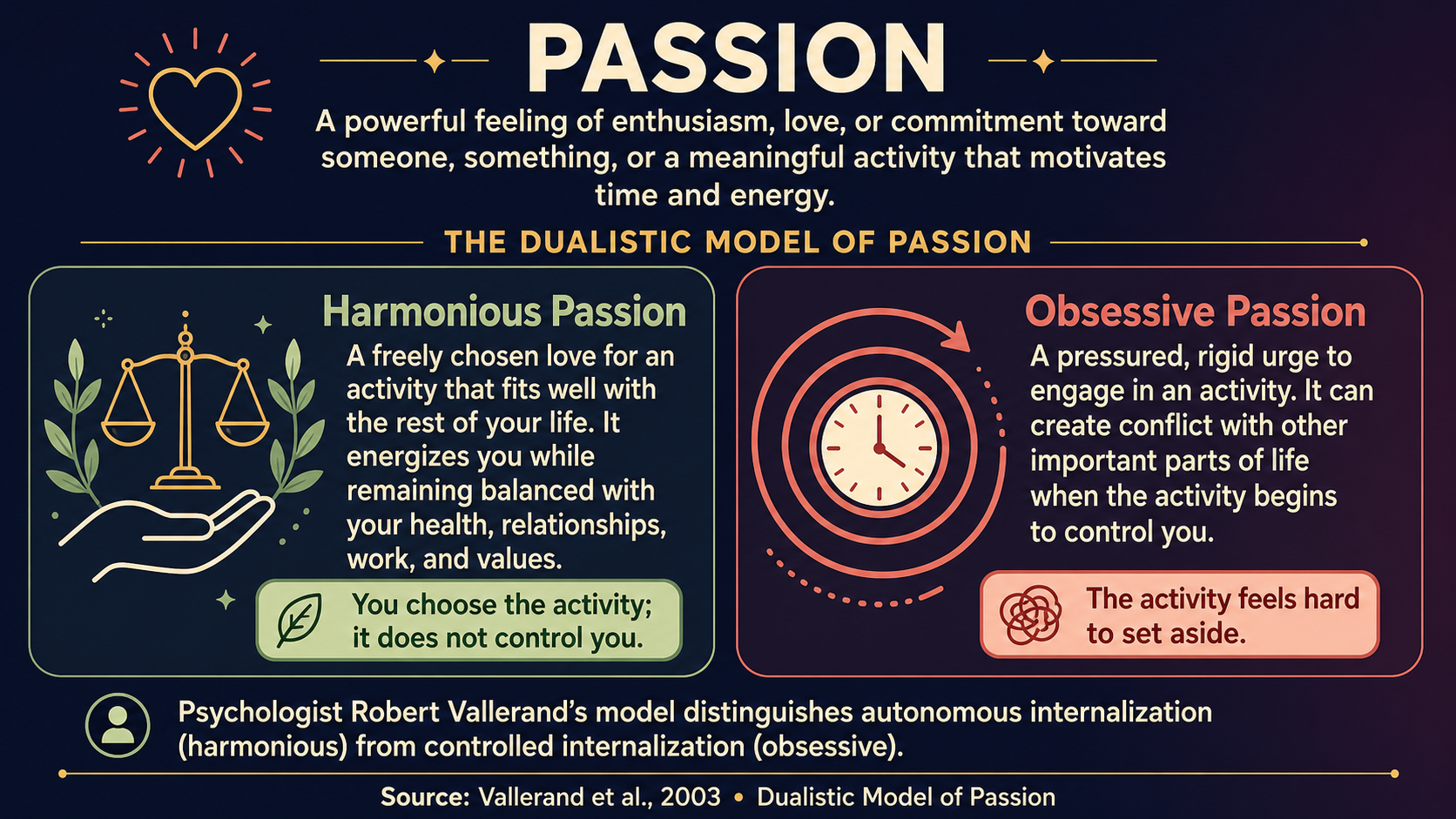 PASSION

A powerful feeling of enthusiasm, love, or commitment toward someone, something, or a meaningful activity that motivates time and energy.

THE DUALISTIC MODEL OF PASSION

Harmonious Passion

A freely chosen love for an activity that fits well with the rest of your life. It energizes you while remaining balanced with your health, relationships, work, and values.

You choose the activity; it does not control you.

Obsessive Passion

A pressured, rigid urge to engage in an activity. It can create conflict with other important parts of life when the activity begins to control you.

The activity feels hard to set aside.

Psychologist Robert Vallerand's model distinguishes autonomous internalization (harmonious) from controlled internalization (obsessive).

Source: Vallerand et al., 2003 • Dualistic Model of Passion